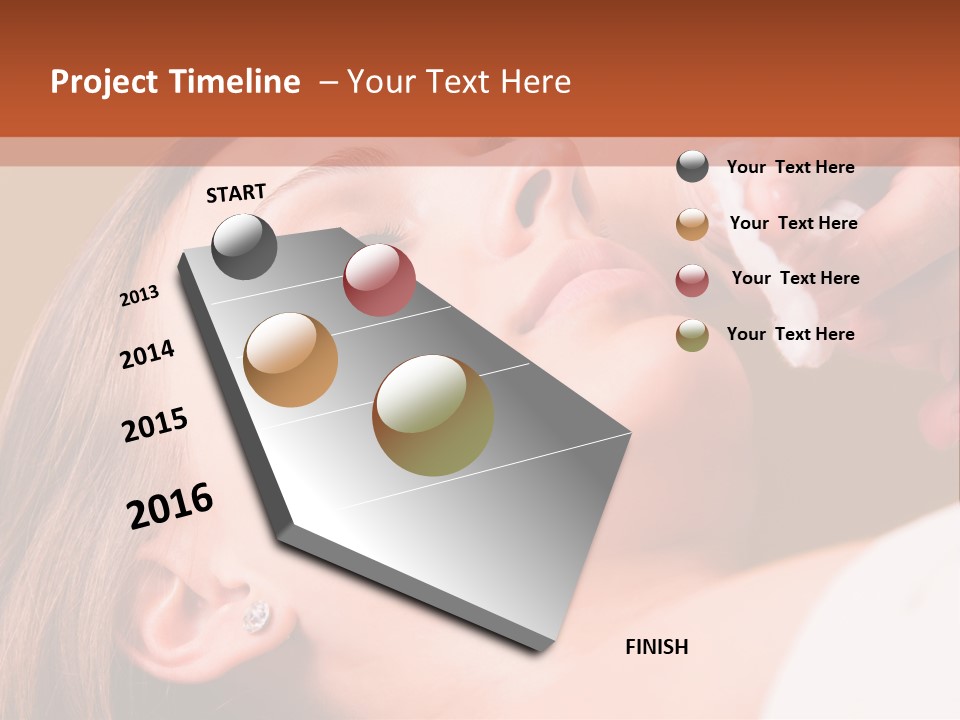 Project Timeline – Your Text Here

START

2013

2014

2015

2016

FINISH

Your Text Here

Your Text Here

Your Text Here

Your Text Here